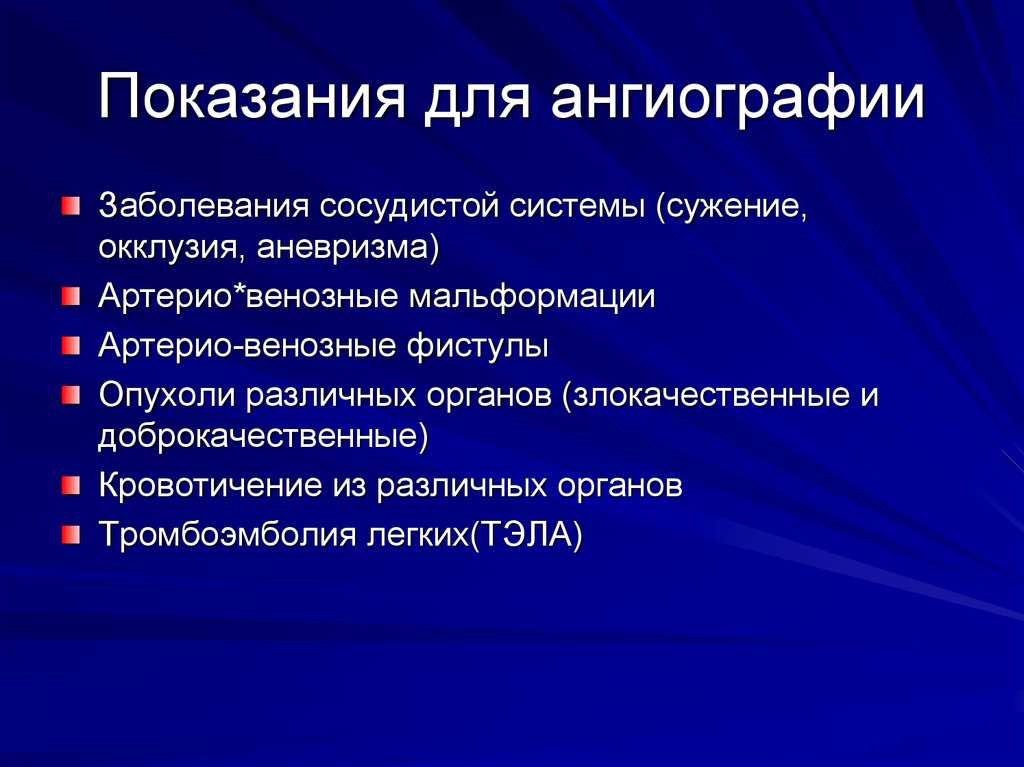 Показания для ангиографии

Заболевания сосудистой системы (сужение, окклузия, аневризма)

Артерио*венозные мальформации

Артерио-венозные фистулы

Опухоли различных органов (злокачественные и доброкачественные)

Кровотичение из различных органов

Тромбоэмболия легких(ТЭЛА)